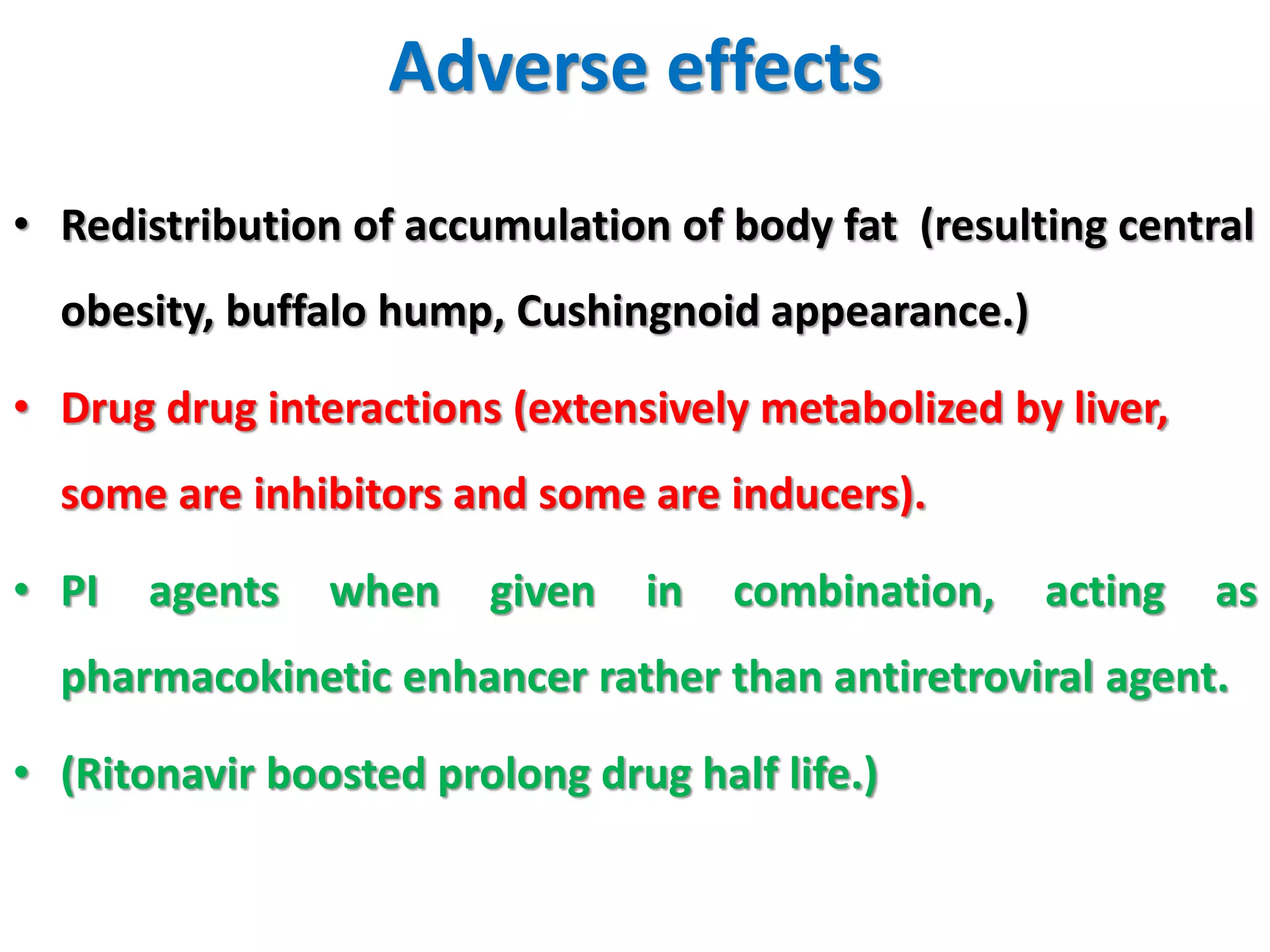 Adverse effects

• Redistribution of accumulation of body fat (resulting central obesity, buffalo hump, Cushingnoid appearance.)

• Drug drug interactions (extensively metabolized by liver, some are inhibitors and some are inducers).

• PI agents when given in combination, acting as pharmacokinetic enhancer rather than antiretroviral agent.

• (Ritonavir boosted prolong drug half life.)